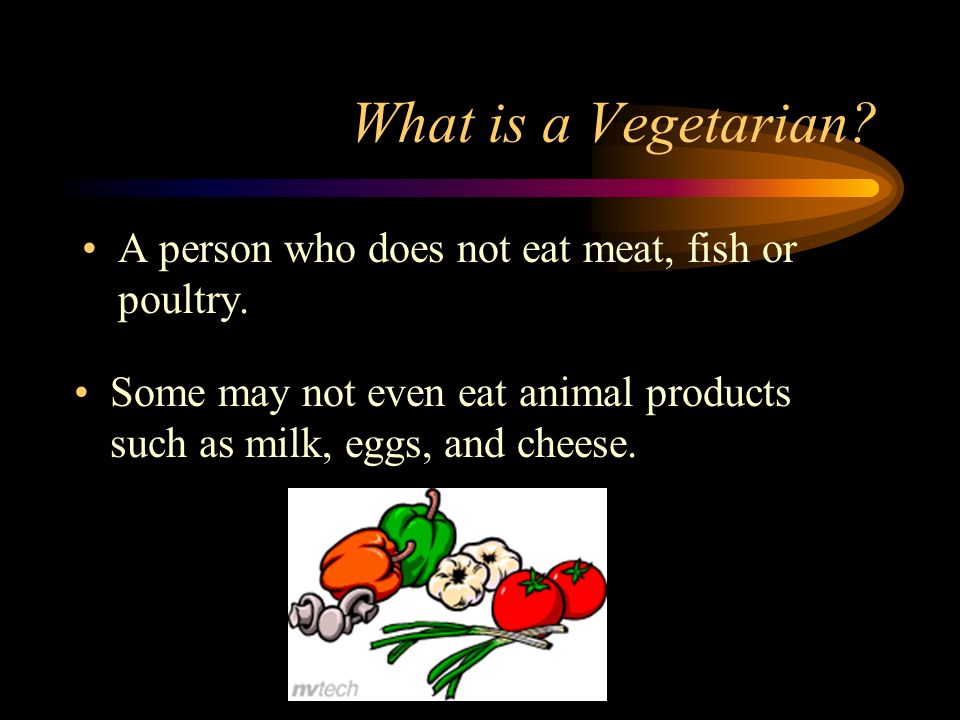 What is a Vegetarian?

• A person who does not eat meat, fish or poultry.

• Some may not even eat animal products such as milk, eggs, and cheese.

nvtech